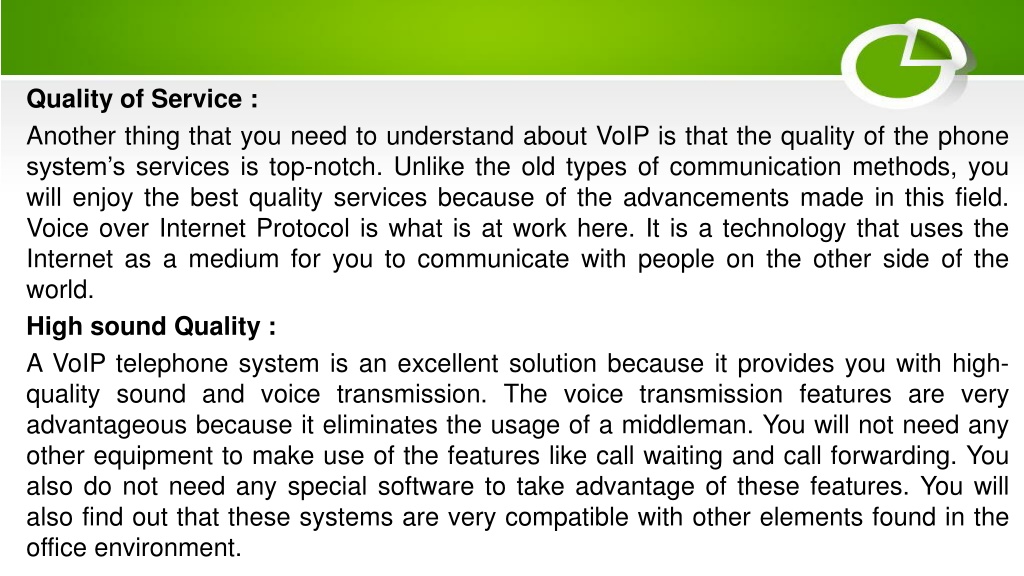 Quality of Service :

Another thing that you need to understand about VoIP is that the quality of the phone system's services is top-notch. Unlike the old types of communication methods, you will enjoy the best quality services because of the advancements made in this field. Voice over Internet Protocol is what is at work here. It is a technology that uses the Internet as a medium for you to communicate with people on the other side of the world.

High sound Quality :

A VoIP telephone system is an excellent solution because it provides you with high-quality sound and voice transmission. The voice transmission features are very advantageous because it eliminates the usage of a middleman. You will not need any other equipment to make use of the features like call waiting and call forwarding. You also do not need any special software to take advantage of these features. You will also find out that these systems are very compatible with other elements found in the office environment.